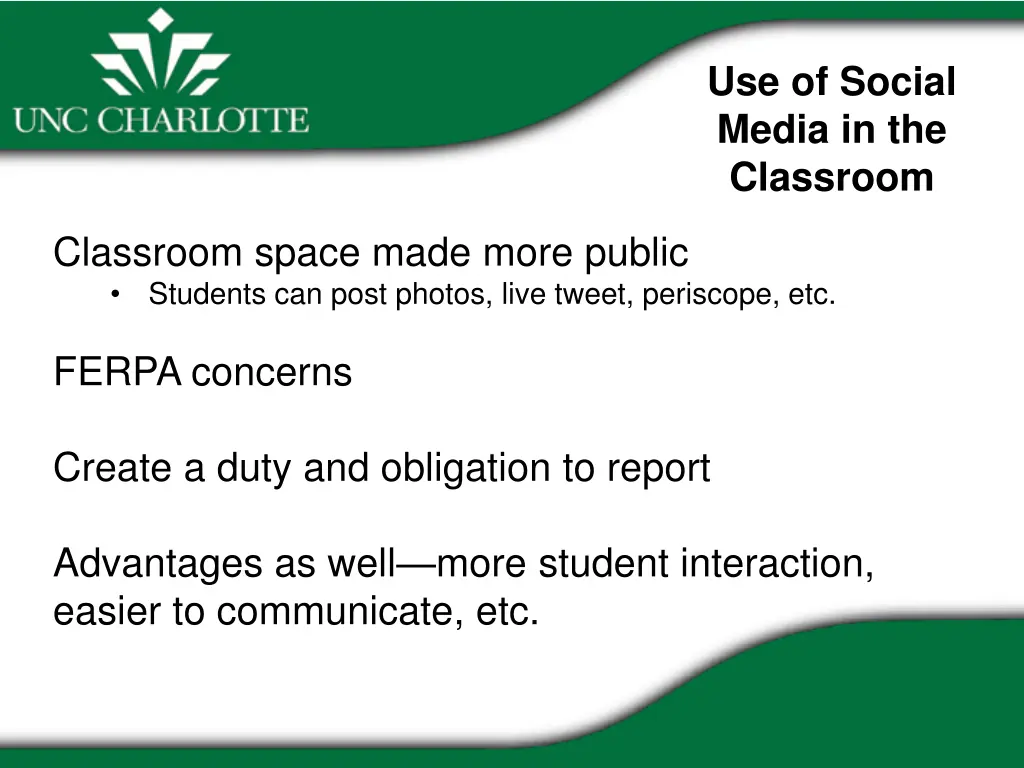 UNC CHARLOTTE

Use of Social Media in the Classroom

Classroom space made more public
• Students can post photos, live tweet, periscope, etc.

FERPA concerns

Create a duty and obligation to report

Advantages as well—more student interaction, easier to communicate, etc.